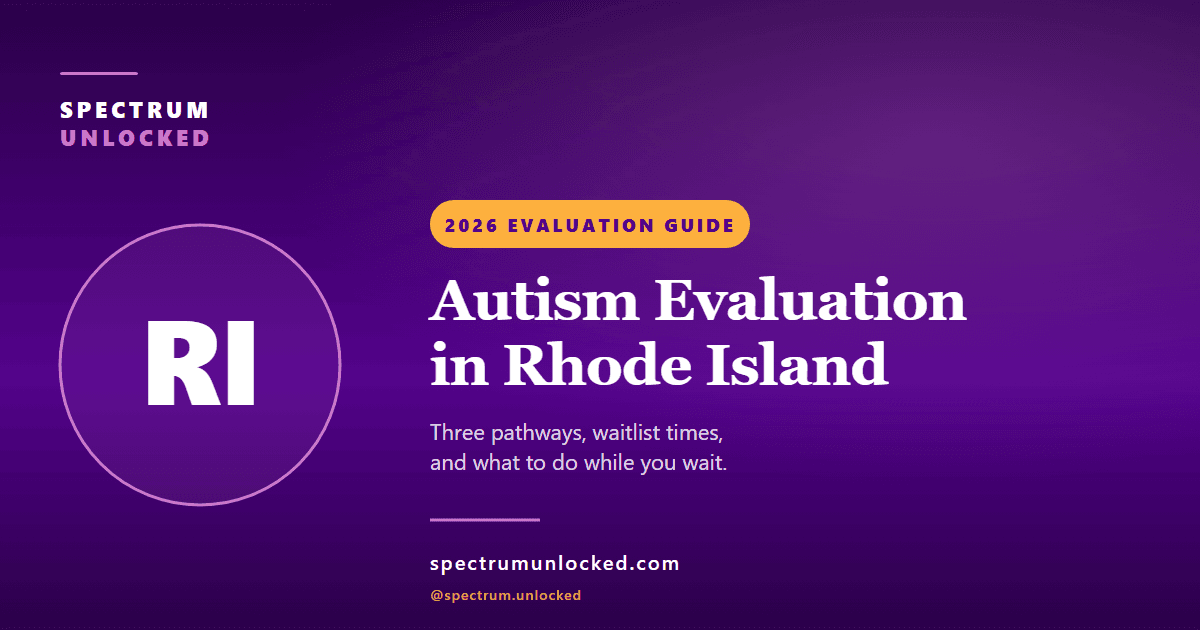 SPECTRUM
UNLOCKED

RI

2026 EVALUATION GUIDE

Autism Evaluation in Rhode Island

Three pathways, waitlist times, and what to do while you wait.

spectrumunlocked.com

@spectrum.unlocked